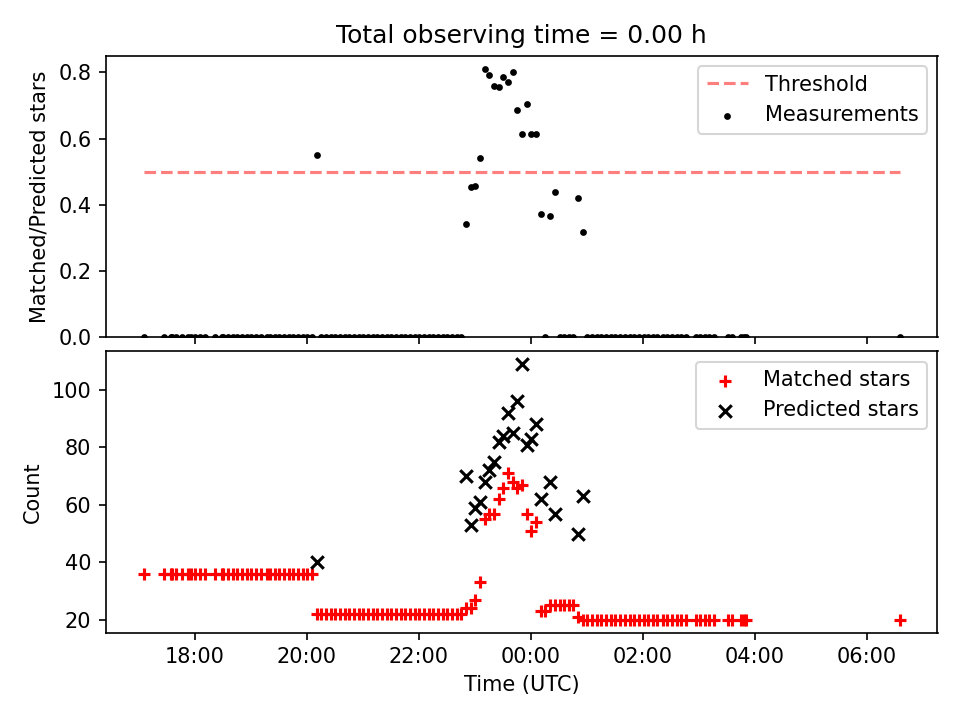 Total observing time = 0.00 h

Matched/Predicted stars

0.8
0.6
0.4
0.2
0.0

Threshold
Measurements

Count

100
80
60
40
20

Matched stars
Predicted stars

18:00
20:00
22:00
00:00
02:00
04:00
06:00

Time (UTC)